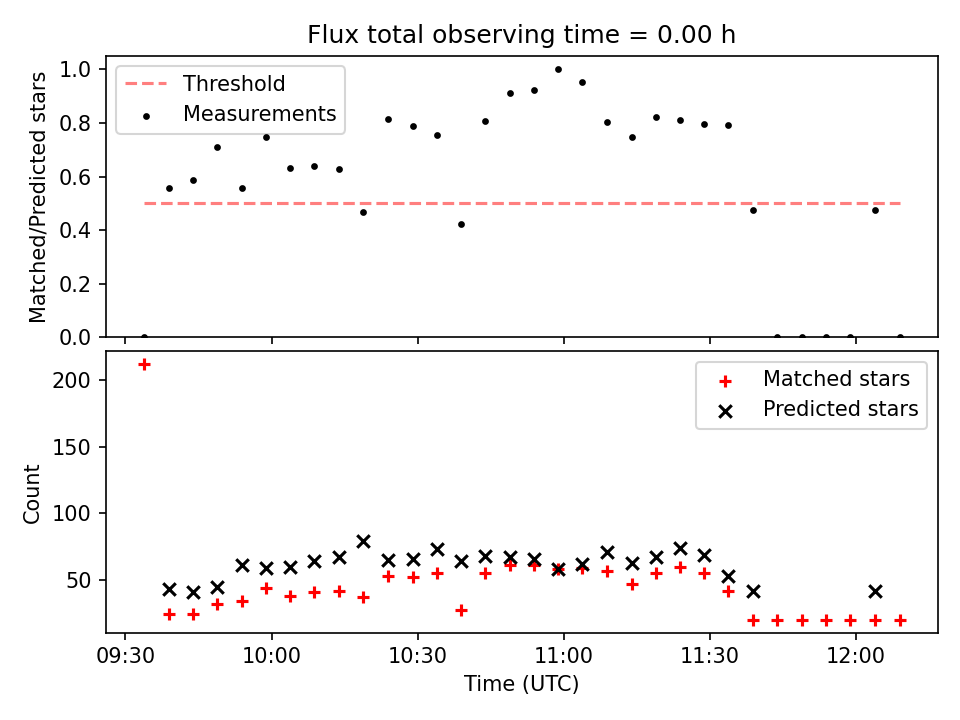 Flux total observing time = 0.00 h

Threshold
Measurements

Matched/Predicted stars

1.0
0.8
0.6
0.4
0.2
0.0

Matched stars
Predicted stars

Count

200
150
100
50

09:30
10:00
10:30
11:00
11:30
12:00

Time (UTC)